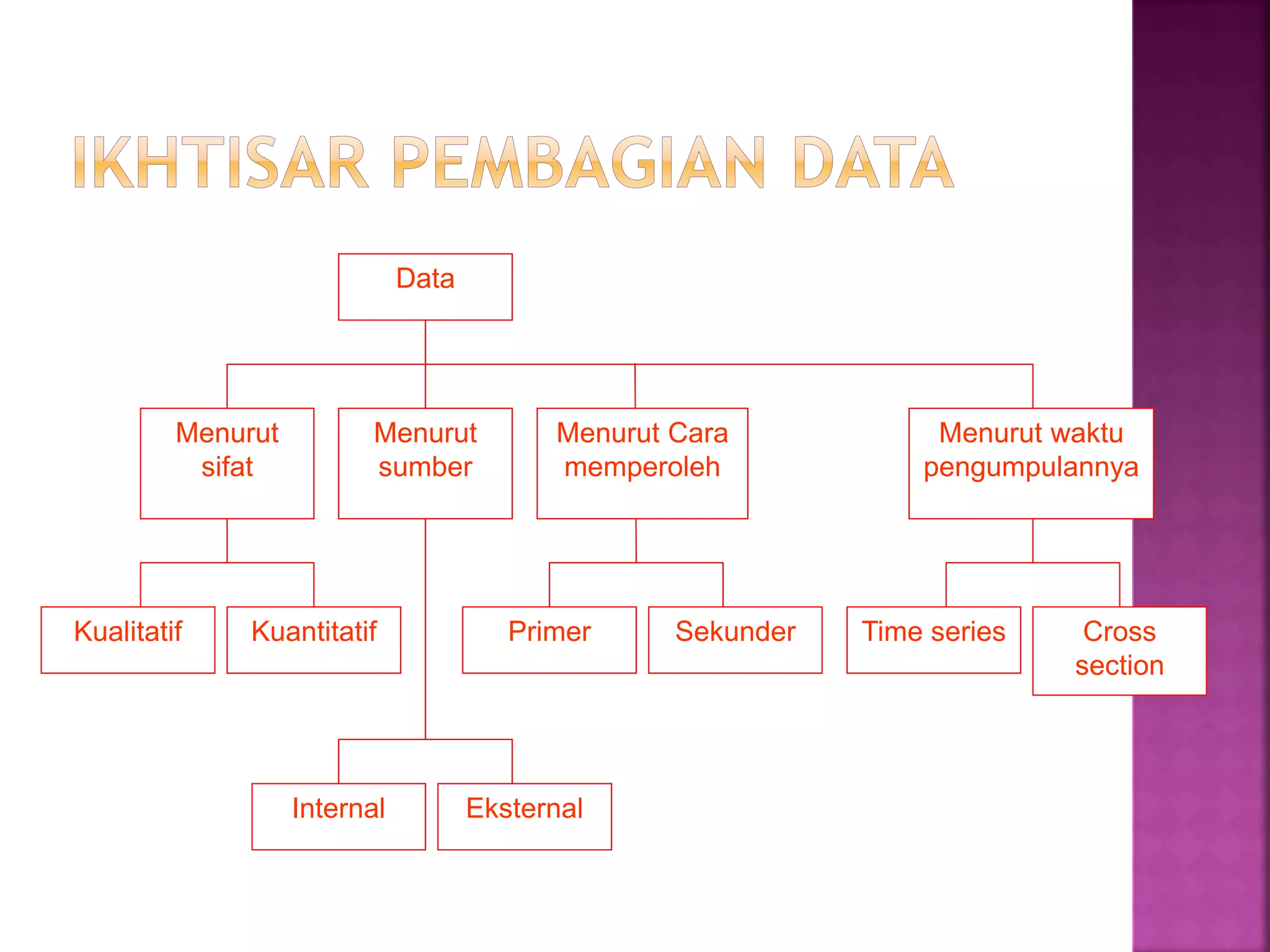 IKHTISAR PEMBAGIAN DATA

Data

Menurut sifat

Menurut sumber

Menurut Cara memperoleh

Menurut waktu pengumpulannya

Kualitatif

Kuantitatif

Primer

Sekunder

Time series

Cross section

Internal

Eksternal